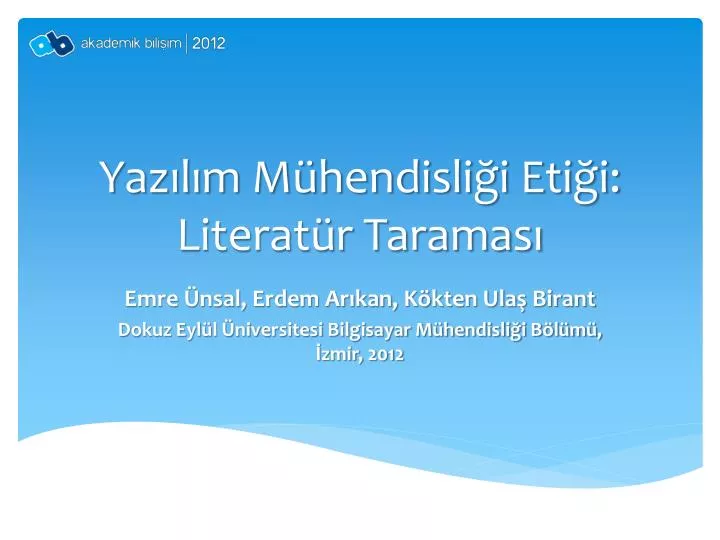 ab akademik bilişim | 2012

Yazılım Mühendisliği Etiği: Literatür Taraması

Emre Ünsal, Erdem Arıkan, Kökten Ulaş Birant

Dokuz Eylül Üniversitesi Bilgisayar Mühendisliği Bölümü, İzmir, 2012